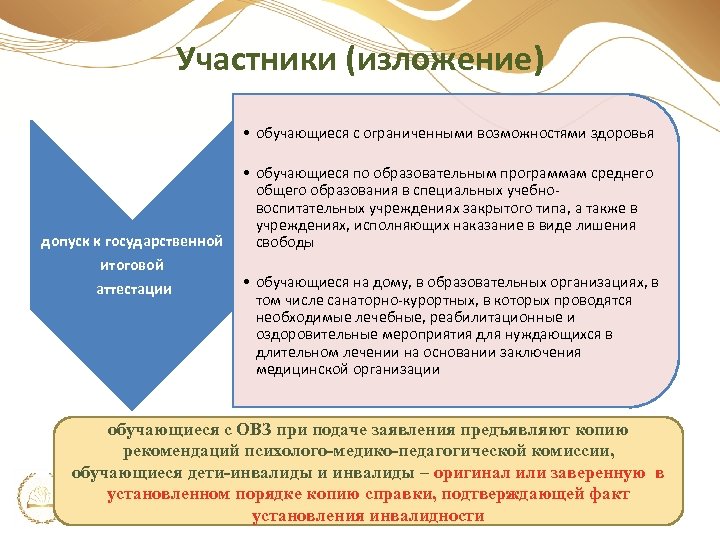 Участники (изложение)

допуск к государственной итоговой аттестации

• обучающиеся с ограниченными возможностями здоровья

• обучающиеся по образовательным программам среднего общего образования в специальных учебно-воспитательных учреждениях закрытого типа, а также в учреждениях, исполняющих наказание в виде лишения свободы

• обучающиеся на дому, в образовательных организациях, в том числе санаторно-курортных, в которых проводятся необходимые лечебные, реабилитационные и оздоровительные мероприятия для нуждающихся в длительном лечении на основании заключения медицинской организации

обучающиеся с ОВЗ при подаче заявления предъявляют копию рекомендаций психолого-медико-педагогической комиссии, обучающиеся дети-инвалиды и инвалиды – оригинал или заверенную в установленном порядке копию справки, подтверждающей факт установления инвалидности